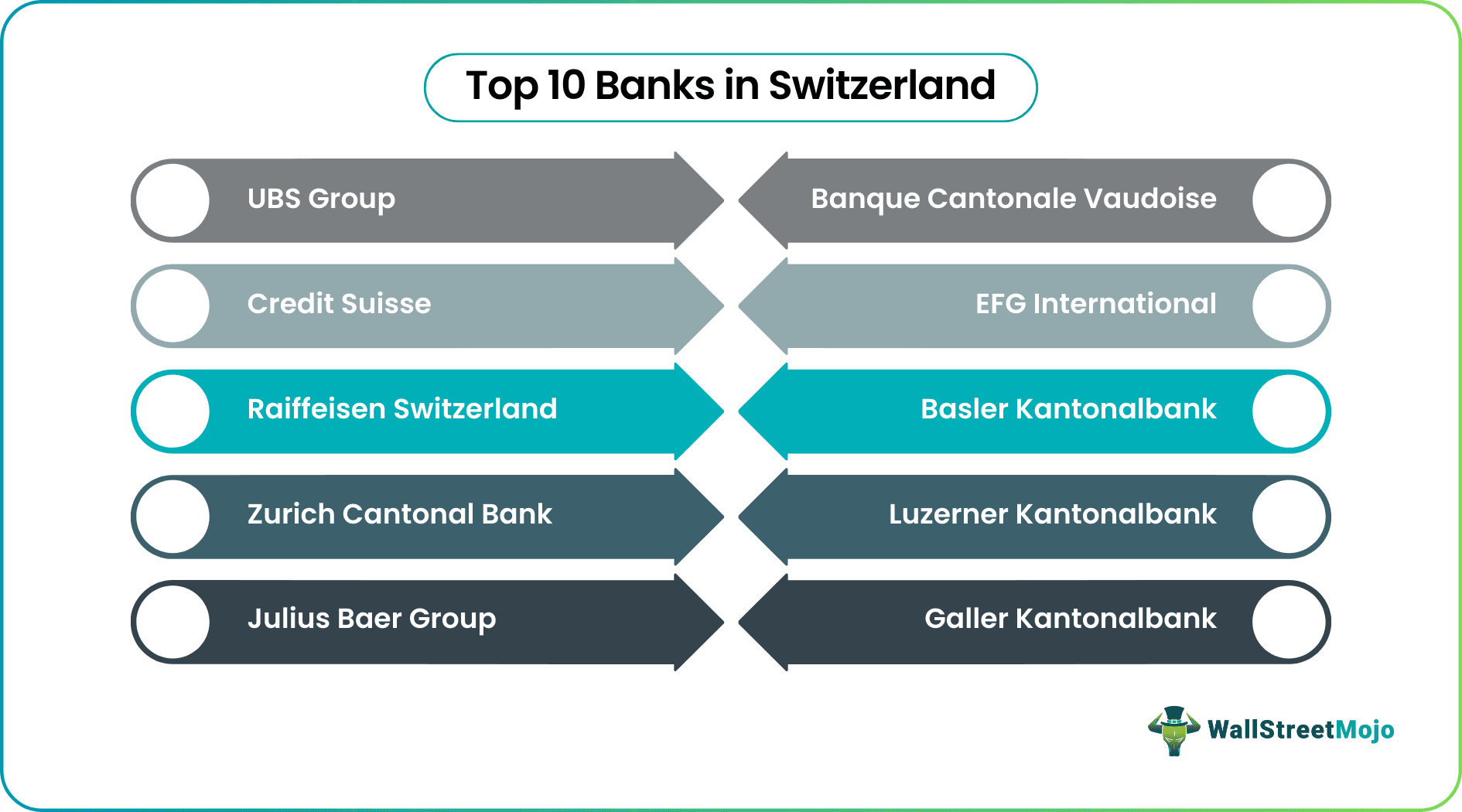 Top 10 Banks in Switzerland

UBS Group

Credit Suisse

Raiffeisen Switzerland

Zurich Cantonal Bank

Julius Baer Group

Banque Cantonale Vaudoise

EFG International

Basler Kantonalbank

Luzerner Kantonalbank

Galler Kantonalbank

WallStreetMojo